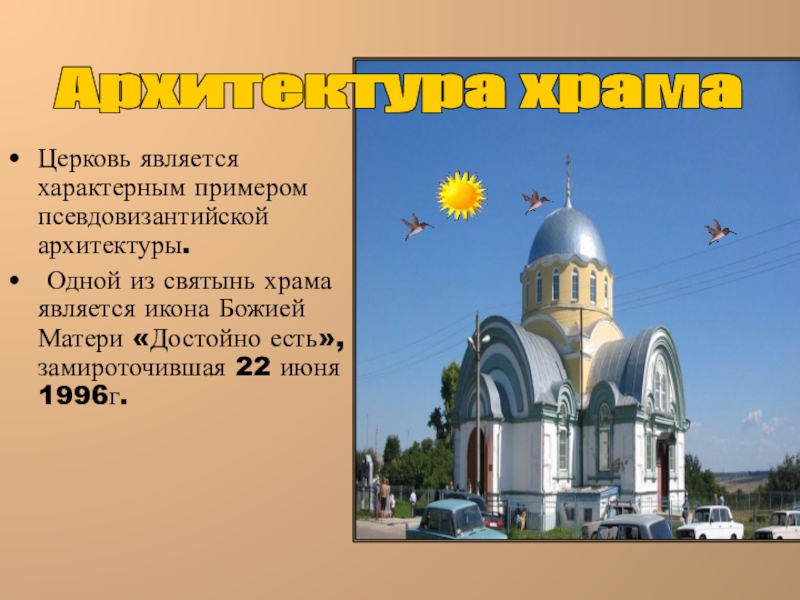 Архитектура храма

• Церковь является характерным примером псевдовизантийской архитектуры.

• Одной из святынь храма является икона Божией Матери «Достойно есть», замироточившая 22 июня 1996г.